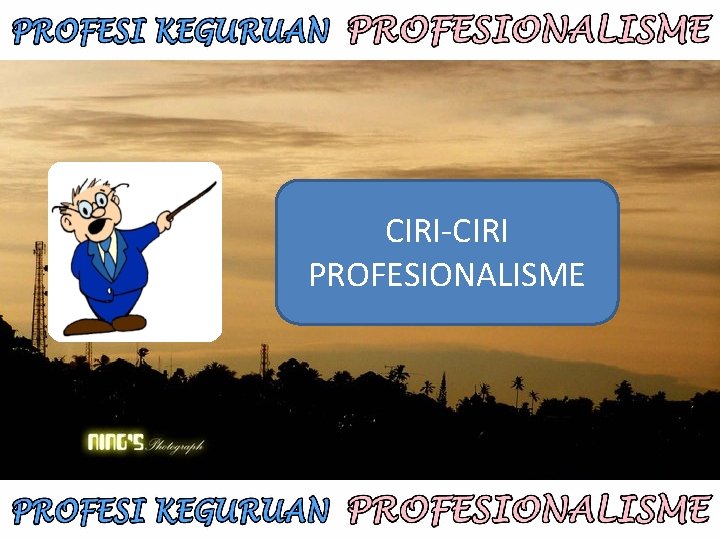 PROFESI KEGURUAN PROFESIONALISME

CIRI-CIRI PROFESIONALISME

NING'S Photograph

PROFESI KEGURUAN PROFESIONALISME